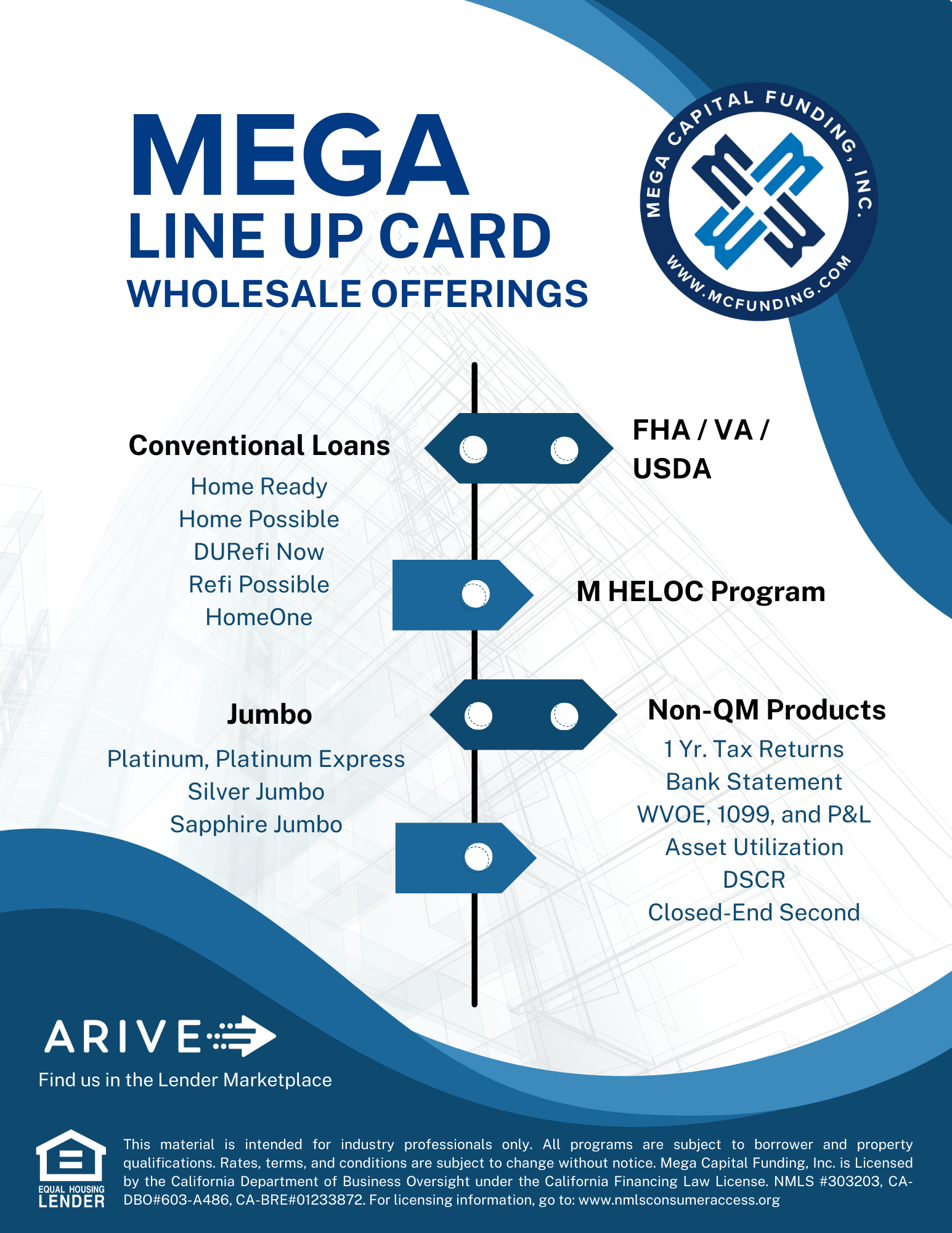 MEGA
LINE UP CARD
WHOLESALE OFFERINGS

MEGA CAPITAL FUNDING, INC.
WWW.MCFUNDING.COM

Conventional Loans
Home Ready
Home Possible
DURefi Now
Refi Possible
HomeOne

FHA / VA / USDA

M HELOC Program

Jumbo
Platinum, Platinum Express
Silver Jumbo
Sapphire Jumbo

Non-QM Products
1 Yr. Tax Returns
Bank Statement
WVOE, 1099, and P&L
Asset Utilization
DSCR
Closed-End Second

ARIVE
Find us in the Lender Marketplace

EQUAL HOUSING LENDER

This material is intended for industry professionals only. All programs are subject to borrower and property qualifications. Rates, terms, and conditions are subject to change without notice. Mega Capital Funding, Inc. is Licensed by the California Department of Business Oversight under the California Financing Law License. NMLS #303203, CA-DBO#603-A486, CA-BRE#01233872. For licensing information, go to: www.nmlsconsumeraccess.org